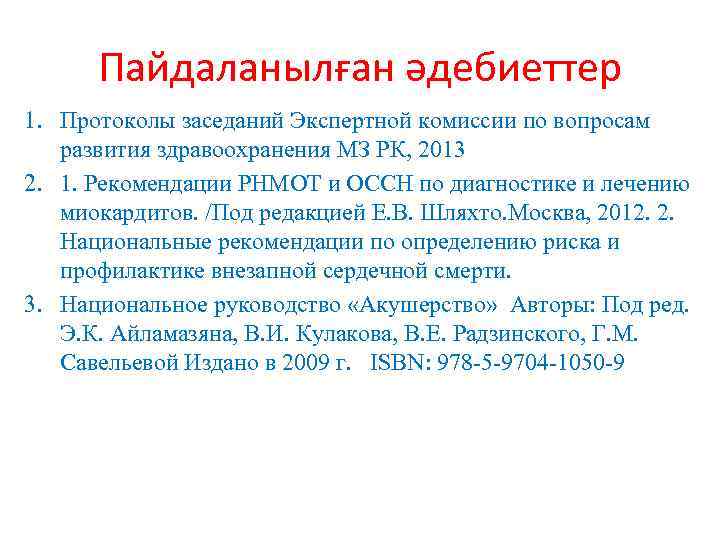 Пайдаланылған әдебиеттер

1. Протоколы заседаний Экспертной комиссии по вопросам развития здравоохранения МЗ РК, 2013
2. 1. Рекомендации РНМОТ и ОССН по диагностике и лечению миокардитов. /Под редакцией Е.В. Шляхто.Москва, 2012. 2. Национальные рекомендации по определению риска и профилактике внезапной сердечной смерти.
3. Национальное руководство «Акушерство» Авторы: Под ред. Э.К. Айламазяна, В.И. Кулакова, В.Е. Радзинского, Г.М. Савельевой Издано в 2009 г. ISBN: 978-5-9704-1050-9